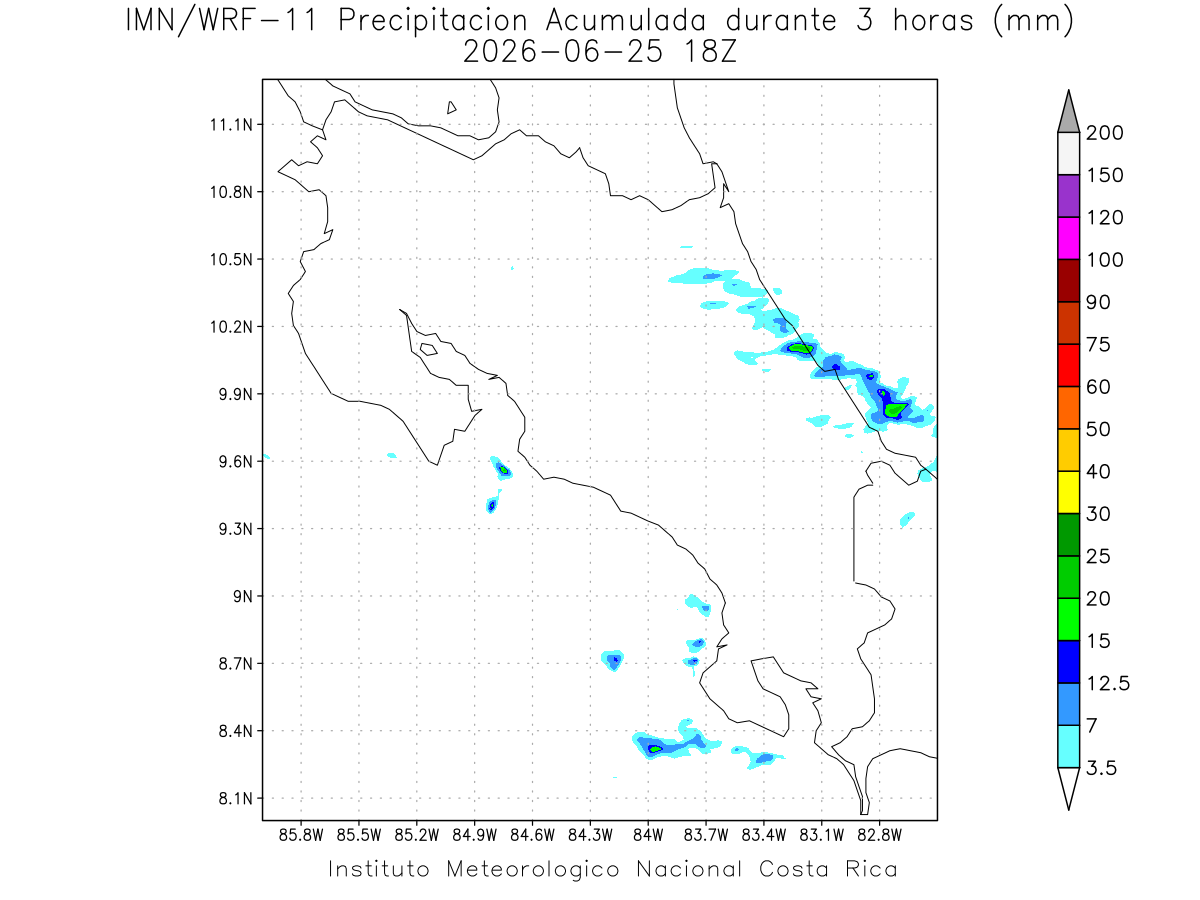 IMN/WRF-11 Precipitacion Acumulada durante 3 horas (mm)
2026-06-25 18Z

11.1N
10.8N
10.5N
10.2N
9.9N
9.6N
9.3N
9N
8.7N
8.4N
8.1N

85.8W 85.5W 85.2W 84.9W 84.6W 84.3W 84W 83.7W 83.4W 83.1W 82.8W

200
150
120
100
90
75
60
50
40
30
25
20
15
12.5
7
3.5

Instituto Meteorologico Nacional Costa Rica